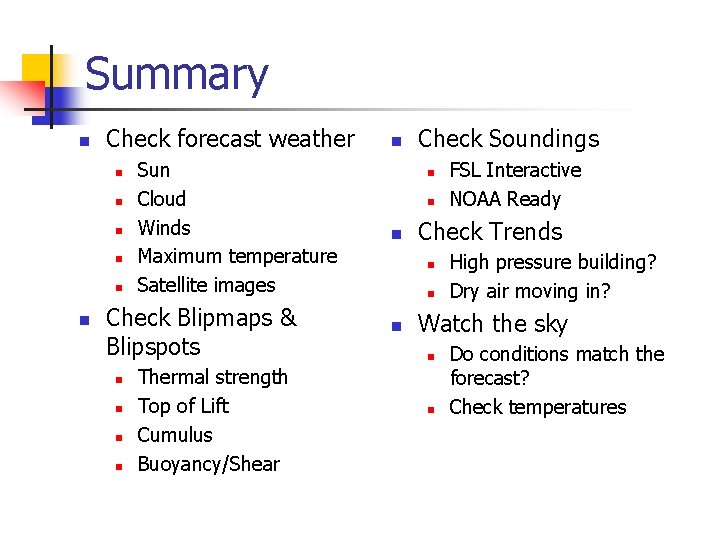 Summary

- Check forecast weather
  - Sun
  - Cloud
  - Winds
  - Maximum temperature
  - Satellite images
- Check Blipmaps & Blipspots
  - Thermal strength
  - Top of Lift
  - Cumulus
  - Buoyancy/Shear

- Check Soundings
  - FSL Interactive
  - NOAA Ready
- Check Trends
  - High pressure building?
  - Dry air moving in?
- Watch the sky
  - Do conditions match the forecast?
  - Check temperatures